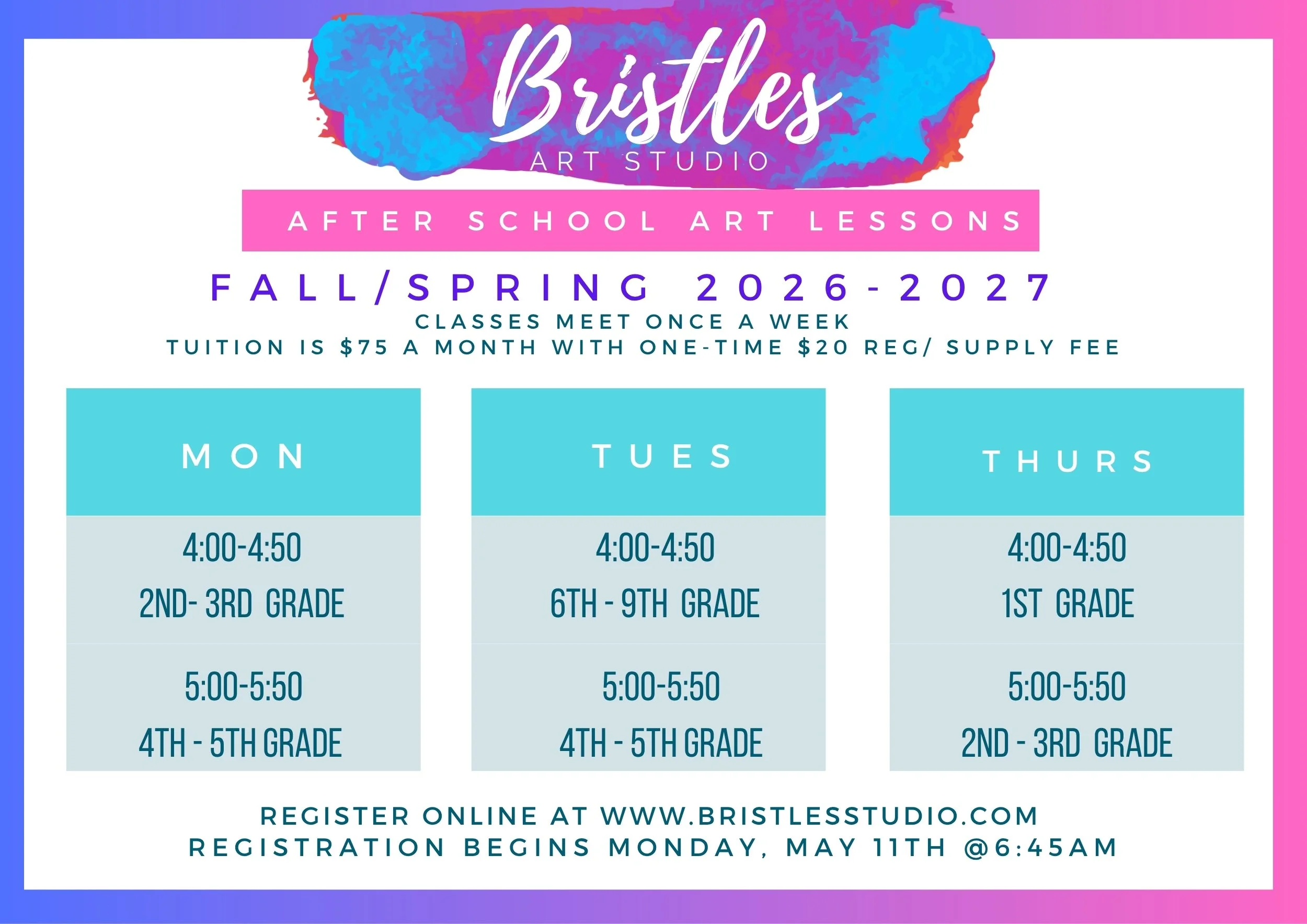 Bristles
ART STUDIO

AFTER SCHOOL ART LESSONS

FALL/SPRING 2026-2027
CLASSES MEET ONCE A WEEK
TUITION IS $75 A MONTH WITH ONE-TIME $20 REG/ SUPPLY FEE

MON

4:00-4:50
2ND- 3RD GRADE

5:00-5:50
4TH - 5TH GRADE

TUES

4:00-4:50
6TH - 9TH GRADE

5:00-5:50
4TH - 5TH GRADE

THURS

4:00-4:50
1ST GRADE

5:00-5:50
2ND - 3RD GRADE

REGISTER ONLINE AT WWW.BRISTLESSTUDIO.COM
REGISTRATION BEGINS MONDAY, MAY 11TH @6:45AM